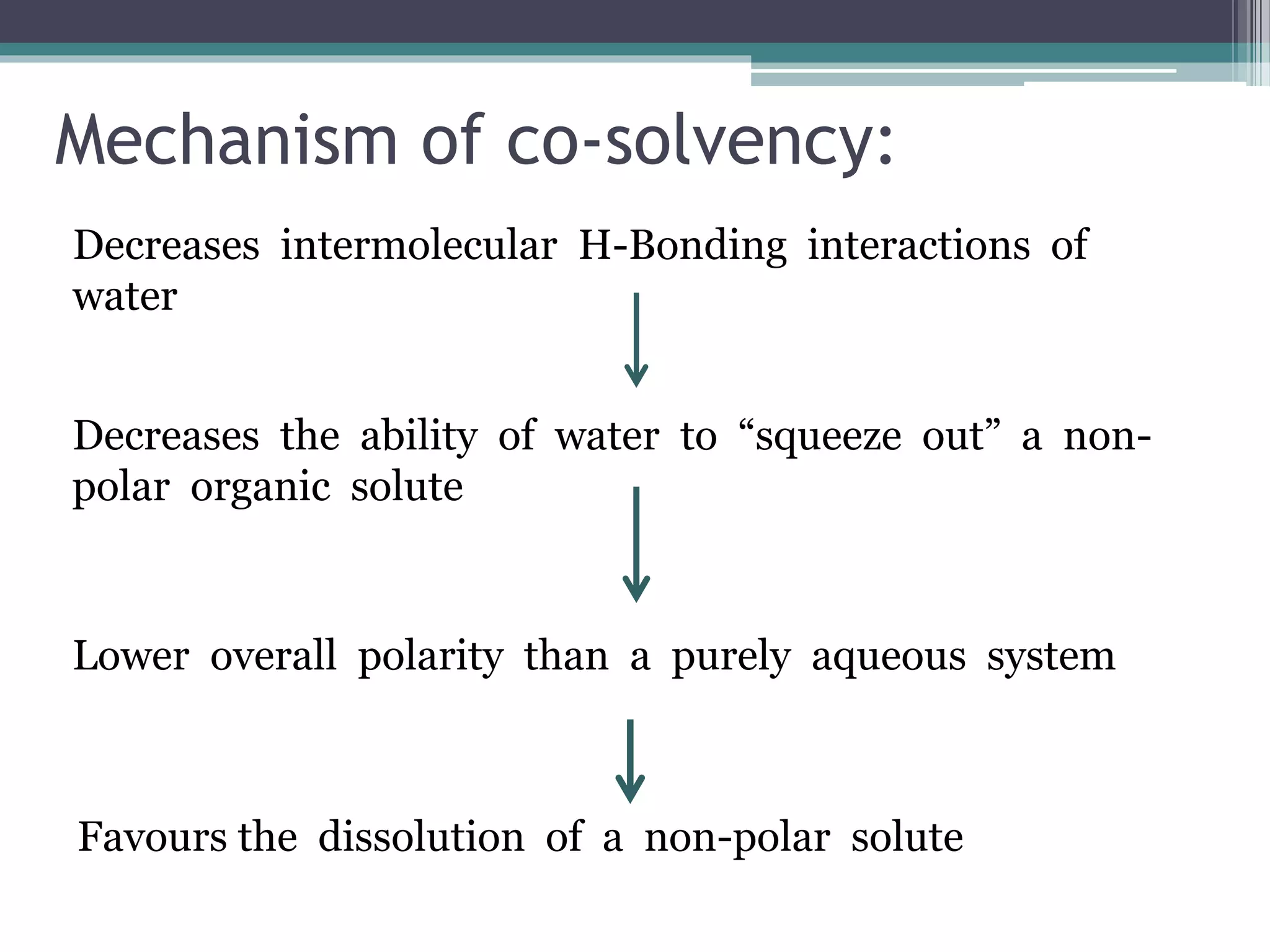 Mechanism of co-solvency:

Decreases intermolecular H-Bonding interactions of water

Decreases the ability of water to “squeeze out” a non-polar organic solute

Lower overall polarity than a purely aqueous system

Favours the dissolution of a non-polar solute